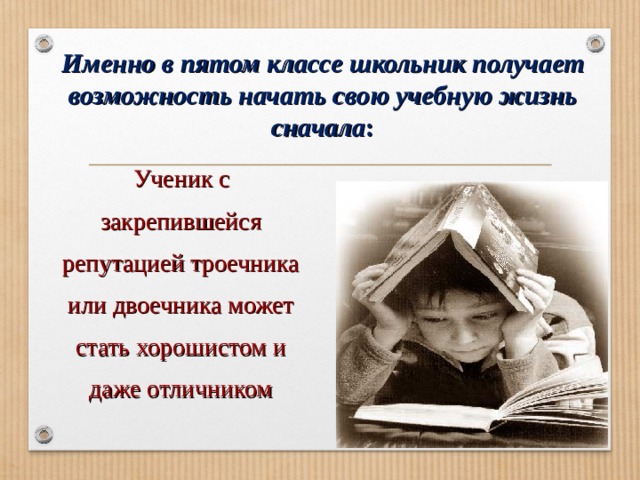 Именно в пятом классе школьник получает возможность начать свою учебную жизнь сначала:

Ученик с закрепившейся репутацией троечника или двоечника может стать хорошистом и даже отличником